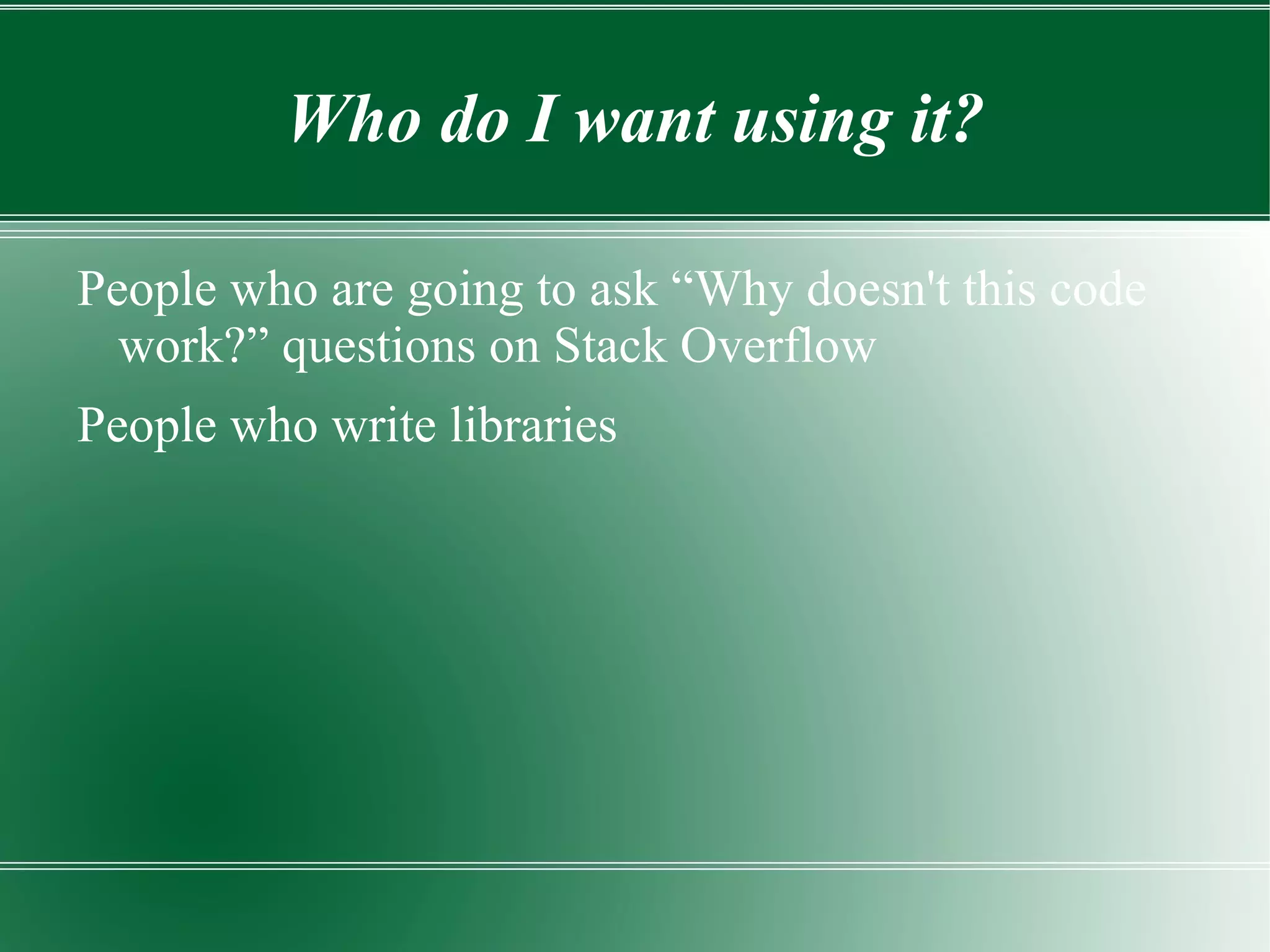 Who do I want using it?

People who are going to ask “Why doesn't this code work?” questions on Stack Overflow

People who write libraries